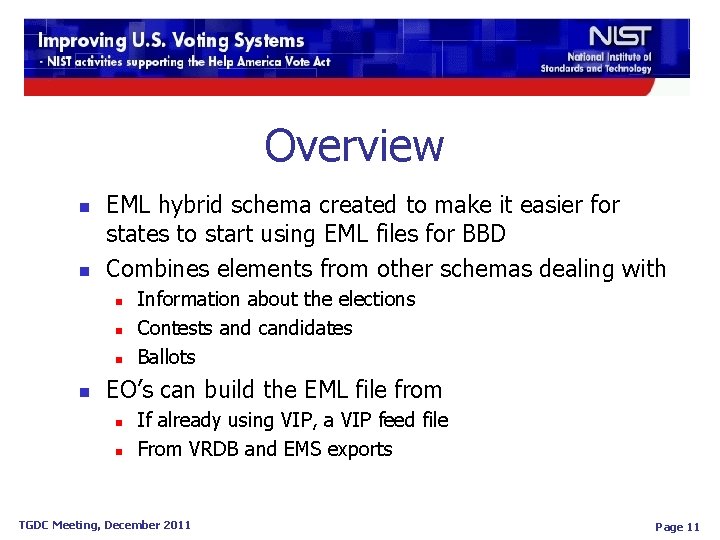 Improving U.S. Voting Systems
- NIST activities supporting the Help America Vote Act

NIST
National Institute of Standards and Technology

Overview

- EML hybrid schema created to make it easier for states to start using EML files for BBD
- Combines elements from other schemas dealing with
  - Information about the elections
  - Contests and candidates
  - Ballots
- EO's can build the EML file from
  - If already using VIP, a VIP feed file
  - From VRDB and EMS exports

TGDC Meeting, December 2011

Page 11